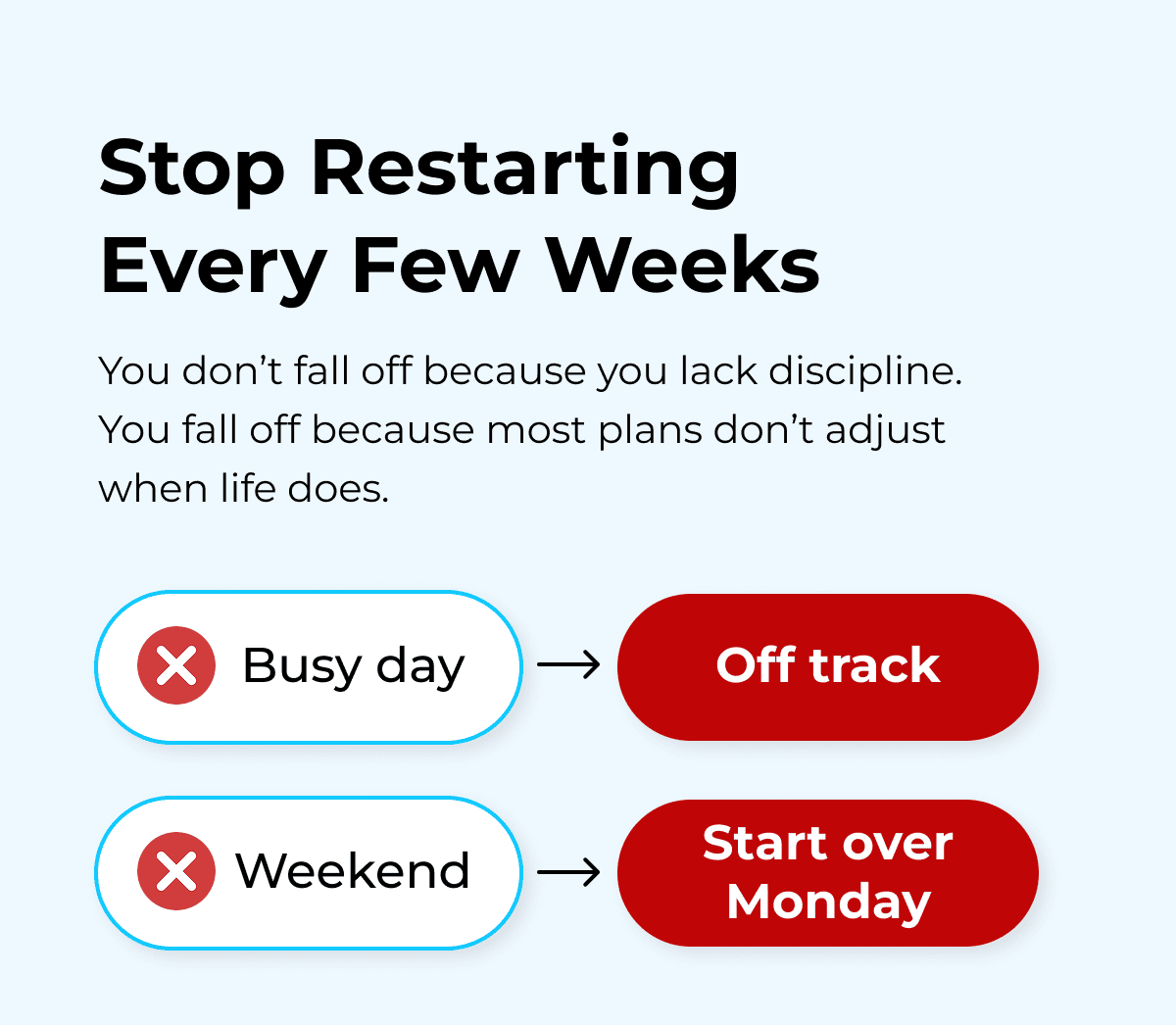 Stop Restarting Every Few Weeks

You don’t fall off because you lack discipline. You fall off because most plans don’t adjust when life does.

Busy day → Off track

Weekend → Start over Monday